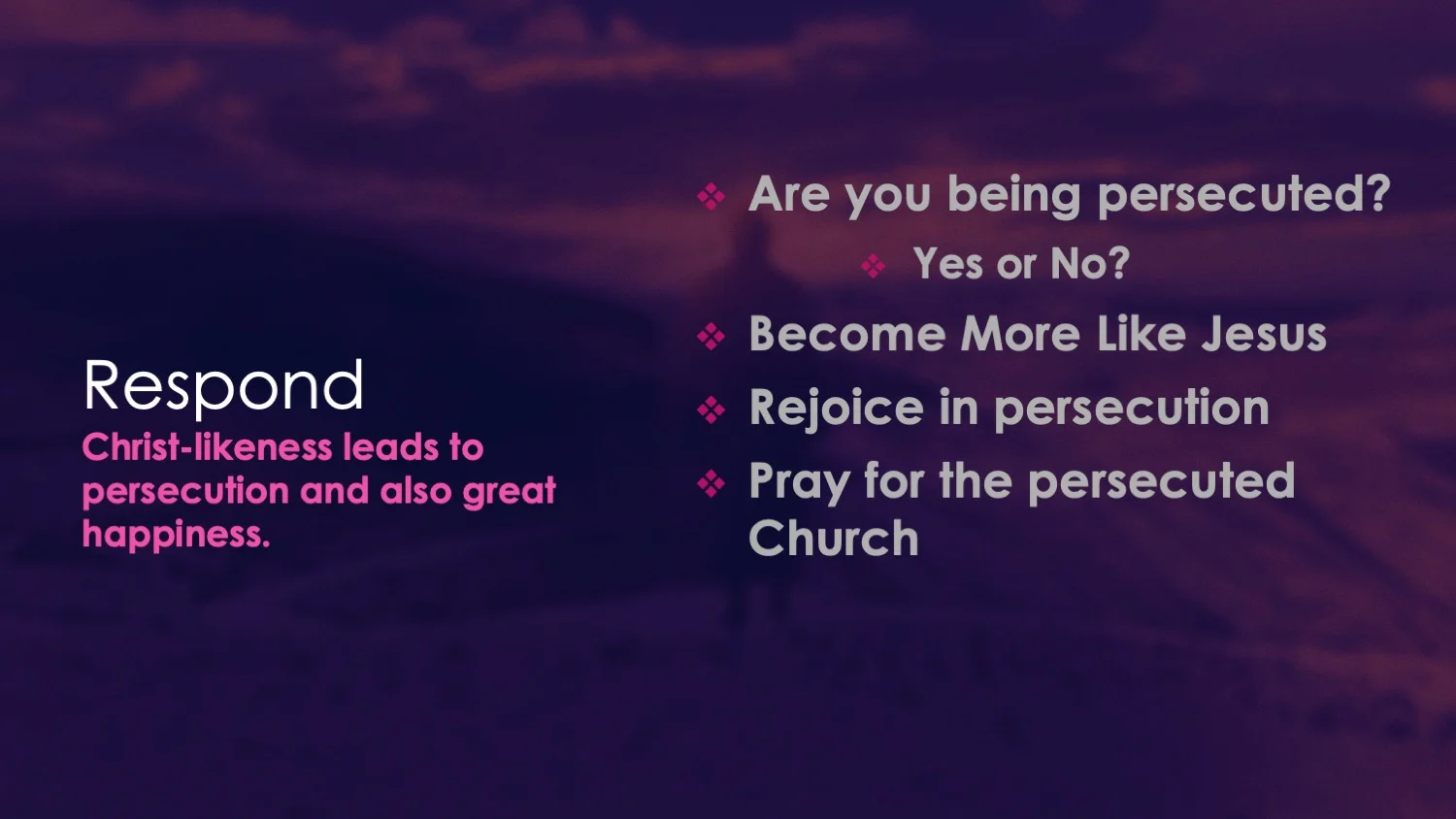 Respond
Christ-likeness leads to persecution and also great happiness.

❖ Are you being persecuted?
❖ Yes or No?
❖ Become More Like Jesus
❖ Rejoice in persecution
❖ Pray for the persecuted Church